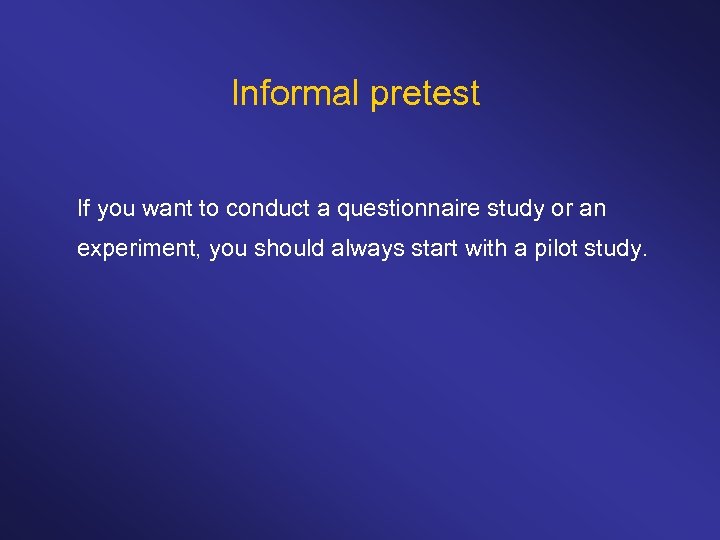 Informal pretest

If you want to conduct a questionnaire study or an experiment, you should always start with a pilot study.